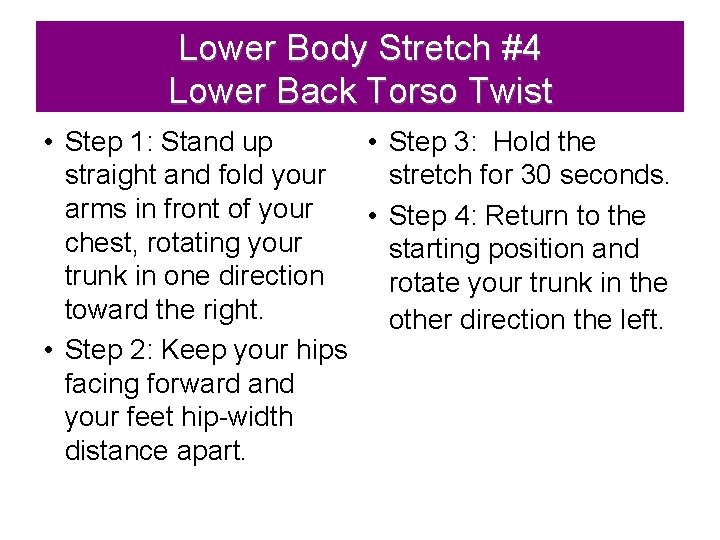 Lower Body Stretch #4
Lower Back Torso Twist

• Step 1: Stand up straight and fold your arms in front of your chest, rotating your trunk in one direction toward the right.

• Step 2: Keep your hips facing forward and your feet hip-width distance apart.

• Step 3: Hold the stretch for 30 seconds.

• Step 4: Return to the starting position and rotate your trunk in the other direction the left.